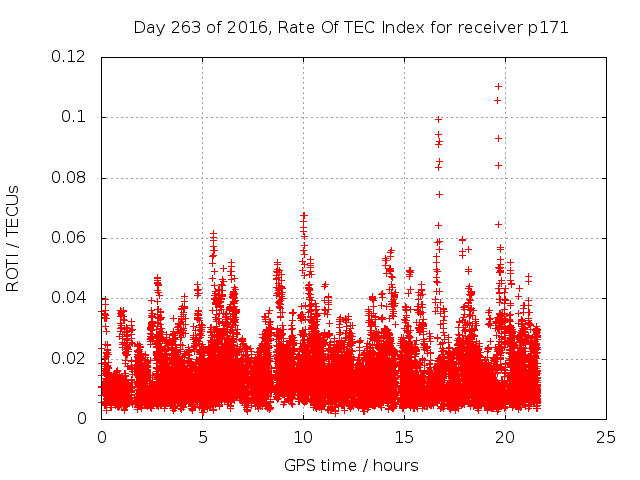 Day 263 of 2016, Rate Of TEC Index for receiver p171

ROTI / TECUs

0.12
0.1
0.08
0.06
0.04
0.02
0

0
5
10
15
20
25

GPS time / hours